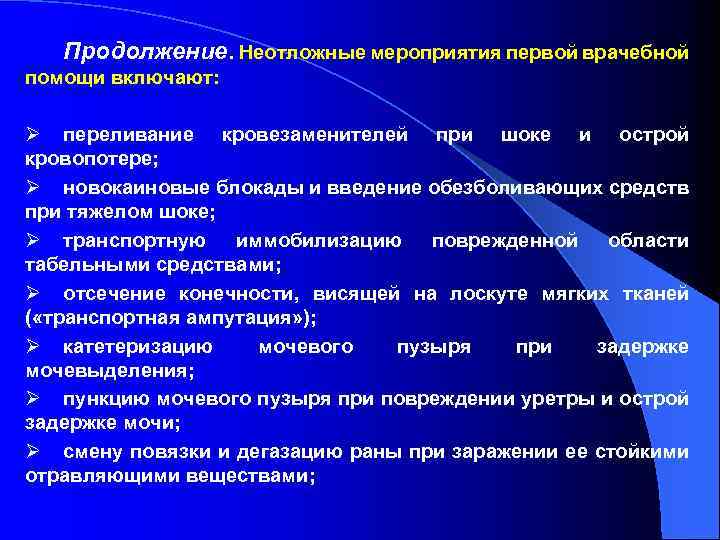 Продолжение. Неотложные мероприятия первой врачебной помощи включают:

➢ переливание кровезаменителей при шоке и острой кровопотере;

➢ новокаиновые блокады и введение обезболивающих средств при тяжелом шоке;

➢ транспортную иммобилизацию поврежденной области табельными средствами;

➢ отсечение конечности, висящей на лоскуте мягких тканей («транспортная ампутация»);

➢ катетеризацию мочевого пузыря при задержке мочевыделения;

➢ пункцию мочевого пузыря при повреждении уретры и острой задержке мочи;

➢ смену повязки и дегазацию раны при заражении ее стойкими отравляющими веществами;